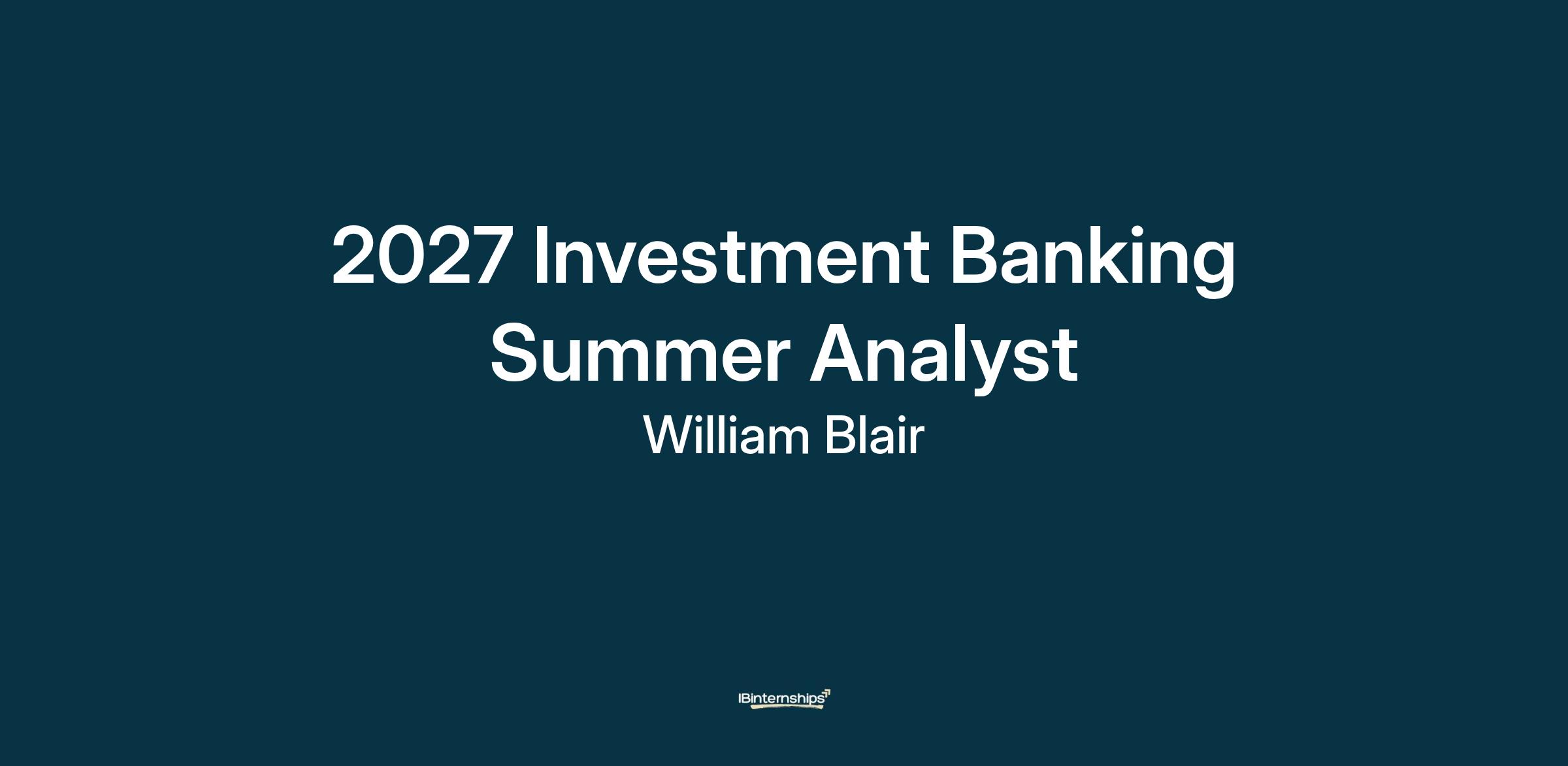 2027 Investment Banking Summer Analyst

William Blair

IBinternships